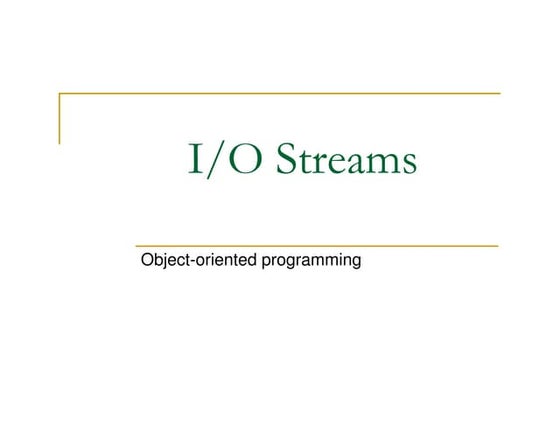 I/O Streams

Object-oriented programming